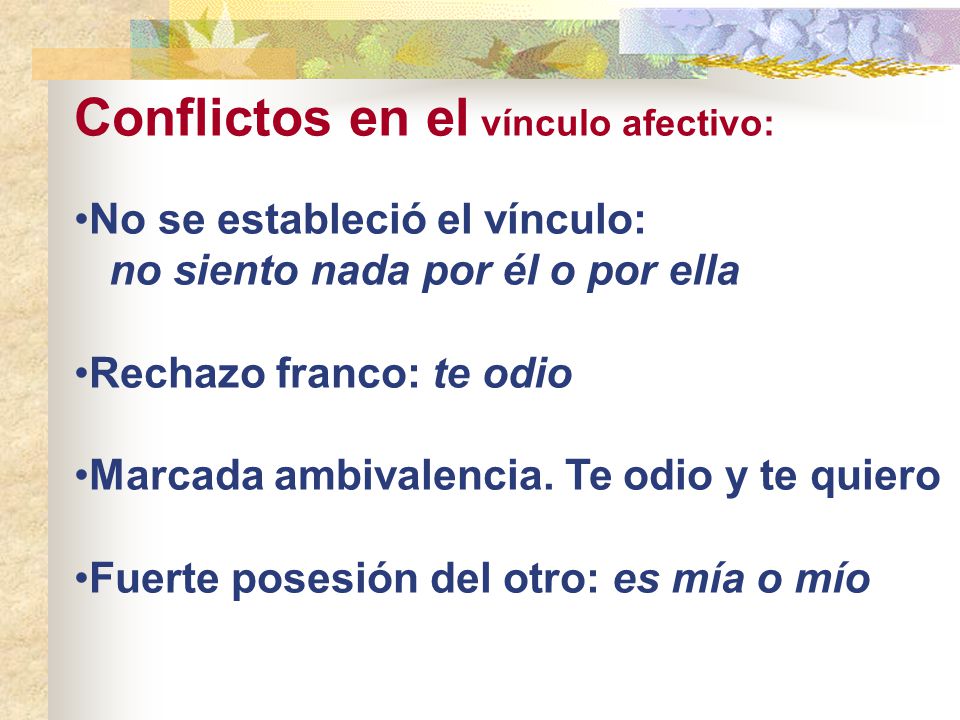 Conflictos en el vínculo afectivo:

•No se estableció el vínculo:
no siento nada por él o por ella

•Rechazo franco: te odio

•Marcada ambivalencia. Te odio y te quiero

•Fuerte posesión del otro: es mía o mío